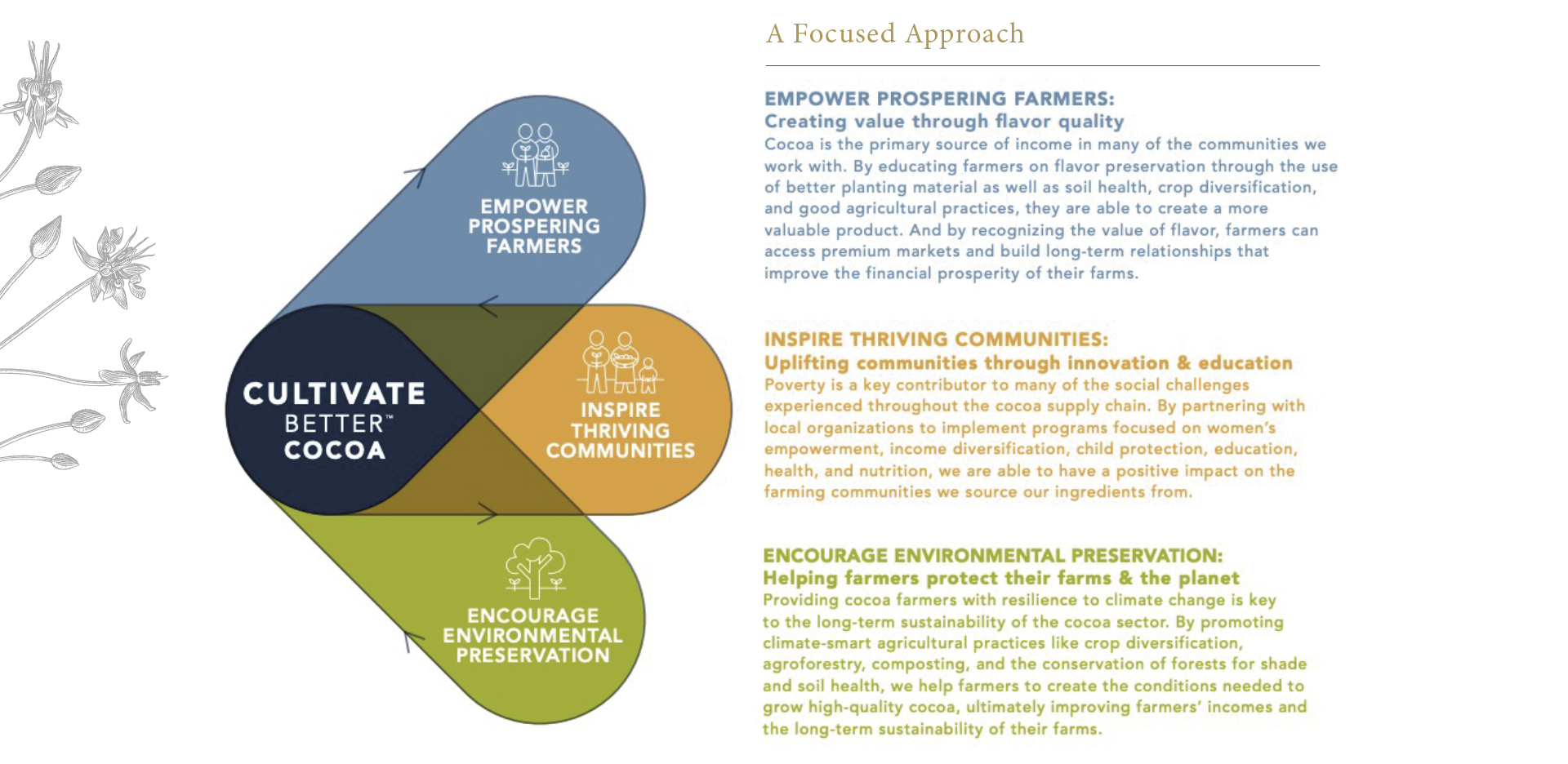 EMPOWER PROSPERING FARMERS

CULTIVATE BETTER™ COCOA

INSPIRE THRIVING COMMUNITIES

ENCOURAGE ENVIRONMENTAL PRESERVATION

A Focused Approach

EMPOWER PROSPERING FARMERS:
Creating value through flavor quality
Cocoa is the primary source of income in many of the communities we work with. By educating farmers on flavor preservation through the use of better planting material as well as soil health, crop diversification, and good agricultural practices, they are able to create a more valuable product. And by recognizing the value of flavor, farmers can access premium markets and build long-term relationships that improve the financial prosperity of their farms.

INSPIRE THRIVING COMMUNITIES:
Uplifting communities through innovation & education
Poverty is a key contributor to many of the social challenges experienced throughout the cocoa supply chain. By partnering with local organizations to implement programs focused on women's empowerment, income diversification, child protection, education, health, and nutrition, we are able to have a positive impact on the farming communities we source our ingredients from.

ENCOURAGE ENVIRONMENTAL PRESERVATION:
Helping farmers protect their farms & the planet
Providing cocoa farmers with resilience to climate change is key to the long-term sustainability of the cocoa sector. By promoting climate-smart agricultural practices like crop diversification, agroforestry, composting, and the conservation of forests for shade and soil health, we help farmers to create the conditions needed to grow high-quality cocoa, ultimately improving farmers' incomes and the long-term sustainability of their farms.